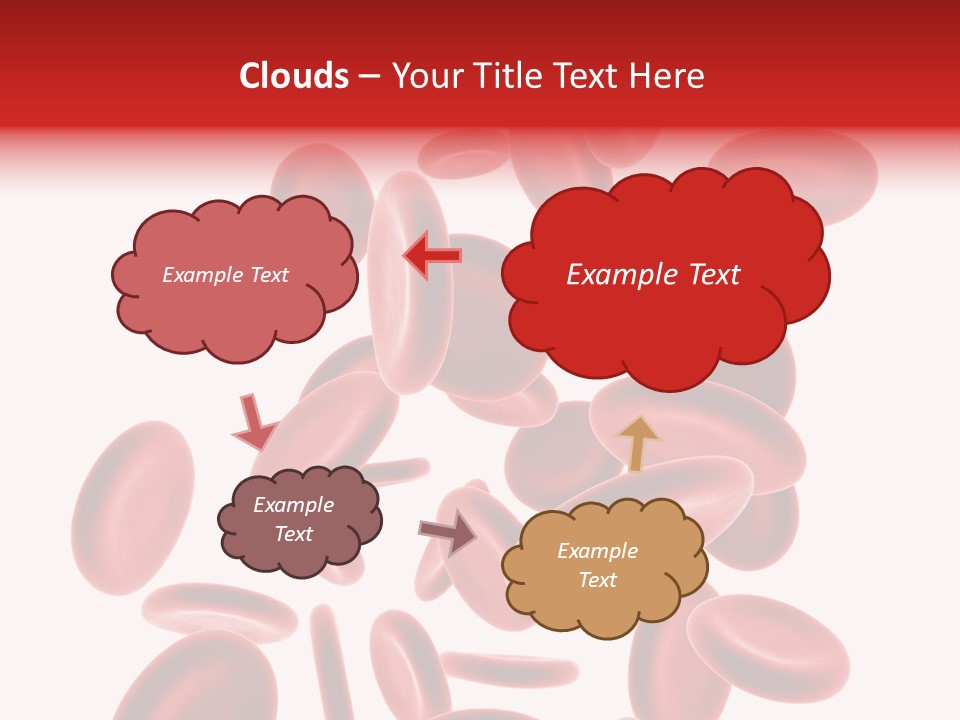 Clouds – Your Title Text Here

Example Text

Example Text

Example Text

Example Text